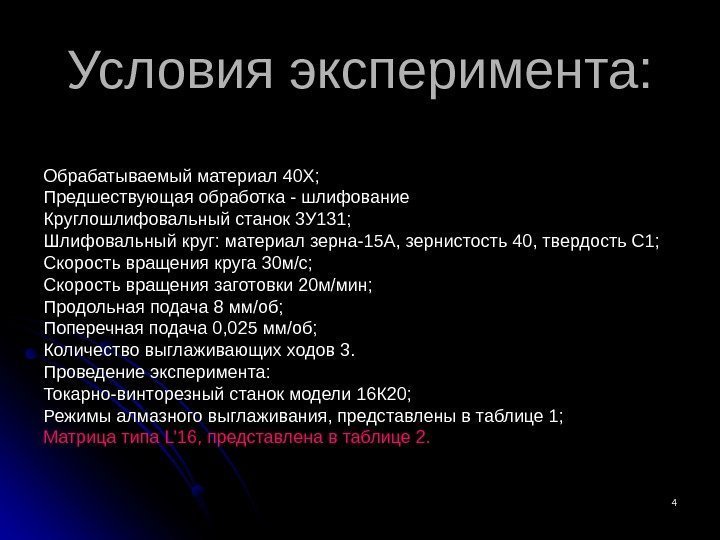 Условия эксперимента:

Обрабатываемый материал 40Х;
Предшествующая обработка - шлифование
Круглошлифовальный станок 3У131;
Шлифовальный круг: материал зерна-15А, зернистость 40, твердость С1;
Скорость вращения круга 30м/с;
Скорость вращения заготовки 20м/мин;
Продольная подача 8 мм/об;
Поперечная подача 0,025 мм/об;
Количество выглаживающих ходов 3.
Проведение эксперимента:
Токарно-винторезный станок модели 16К20;
Режимы алмазного выглаживания, представлены в таблице 1;
Матрица типа L'16, представлена в таблице 2.

4